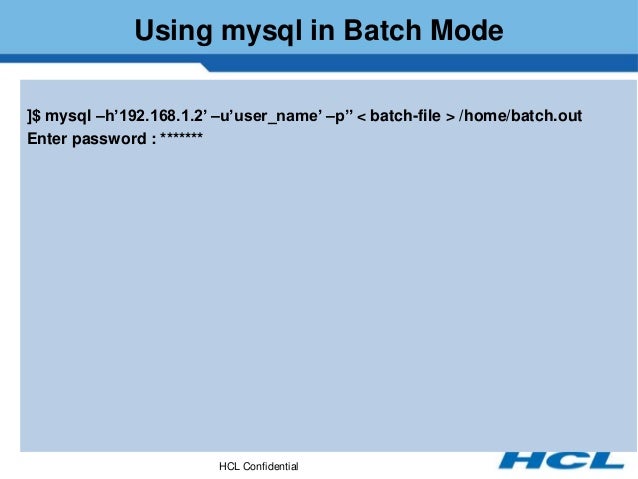 Using mysql in Batch Mode

]$ mysql –h’192.168.1.2’ –u’user_name’ –p’’ < batch-file > /home/batch.out
Enter password : *******

HCL Confidential

HCL